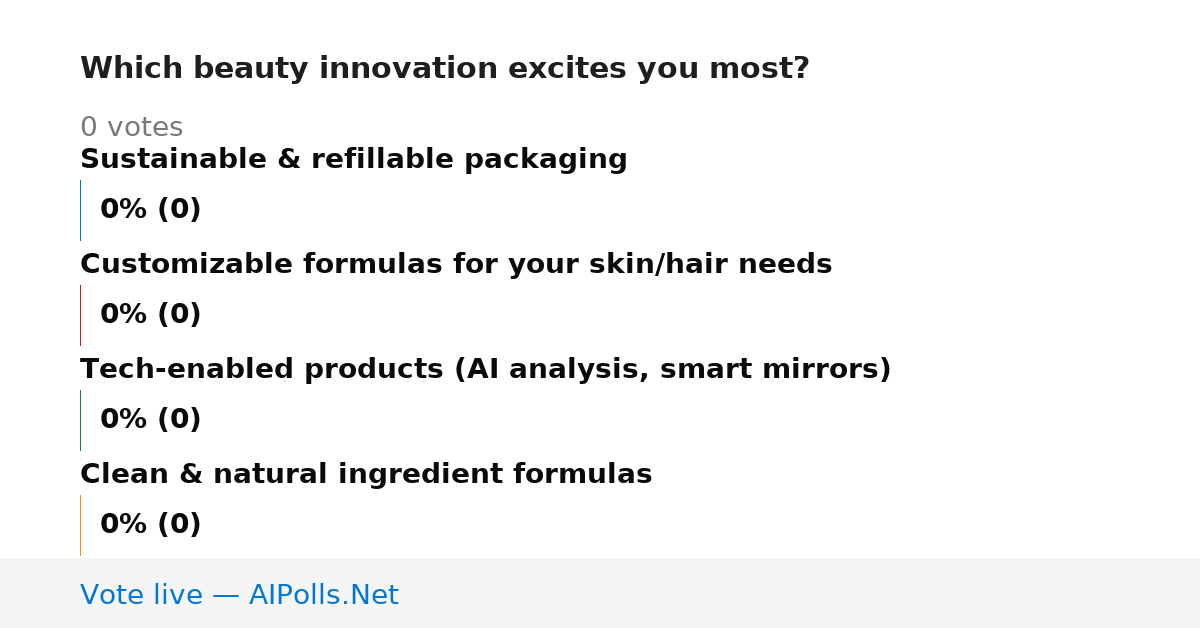 Which beauty innovation excites you most?

0 votes

Sustainable & refillable packaging

0% (0)

Customizable formulas for your skin/hair needs

0% (0)

Tech-enabled products (AI analysis, smart mirrors)

0% (0)

Clean & natural ingredient formulas

0% (0)

Vote live — AIPolls.Net